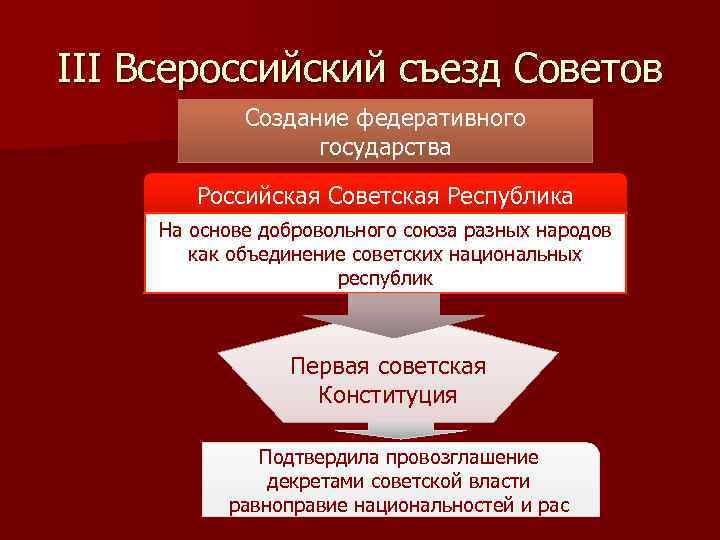 III Всероссийский съезд Советов

Создание федеративного государства

Российская Советская Республика

На основе добровольного союза разных народов как объединение советских национальных республик

Первая советская Конституция

Подтвердила провозглашение декретами советской власти равноправие национальностей и рас